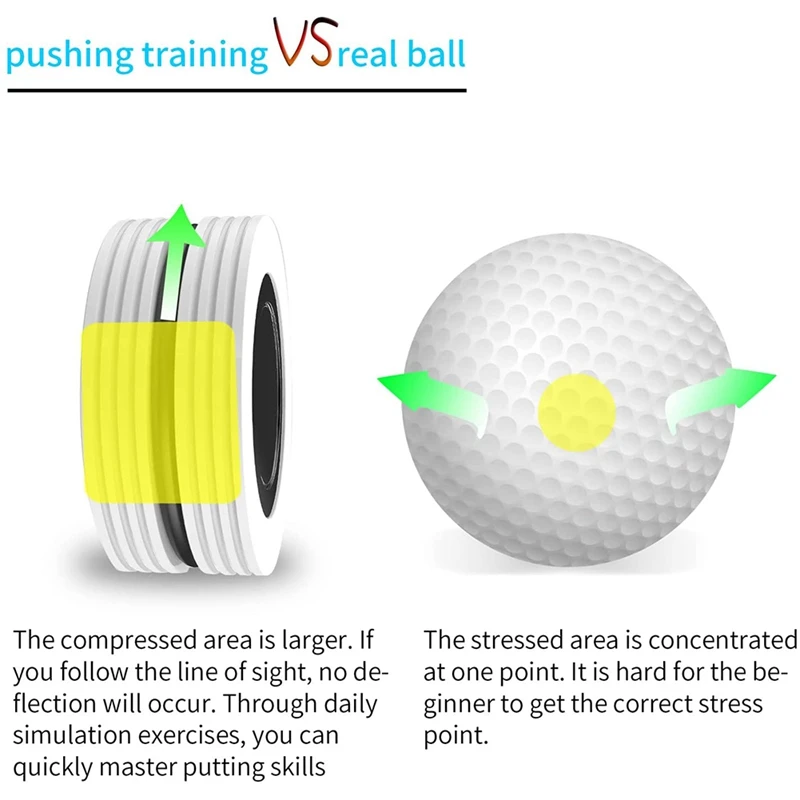 pushing training VS real ball

The compressed area is larger. If you follow the line of sight, no deflection will occur. Through daily simulation exercises, you can quickly master putting skills

The stressed area is concentrated at one point. It is hard for the beginner to get the correct stress point.